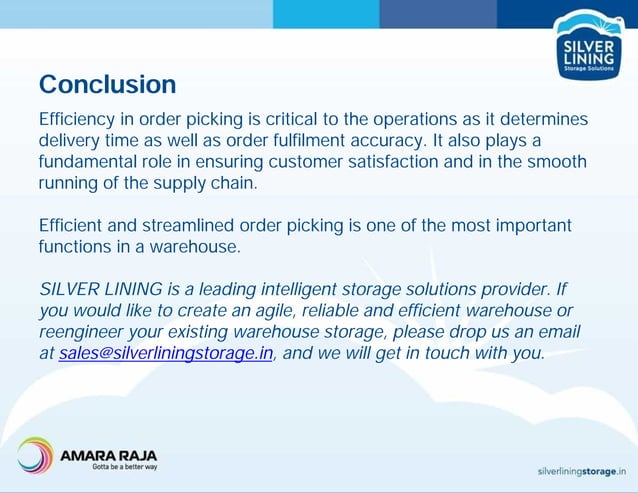 SILVER LINING
Storage Solutions

Conclusion

Efficiency in order picking is critical to the operations as it determines delivery time as well as order fulfilment accuracy. It also plays a fundamental role in ensuring customer satisfaction and in the smooth running of the supply chain.

Efficient and streamlined order picking is one of the most important functions in a warehouse.

SILVER LINING is a leading intelligent storage solutions provider. If you would like to create an agile, reliable and efficient warehouse or reengineer your existing warehouse storage, please drop us an email at sales@silverliningstorage.in, and we will get in touch with you.

AMARA RAJA
Gotta be a better way

silverliningstorage.in